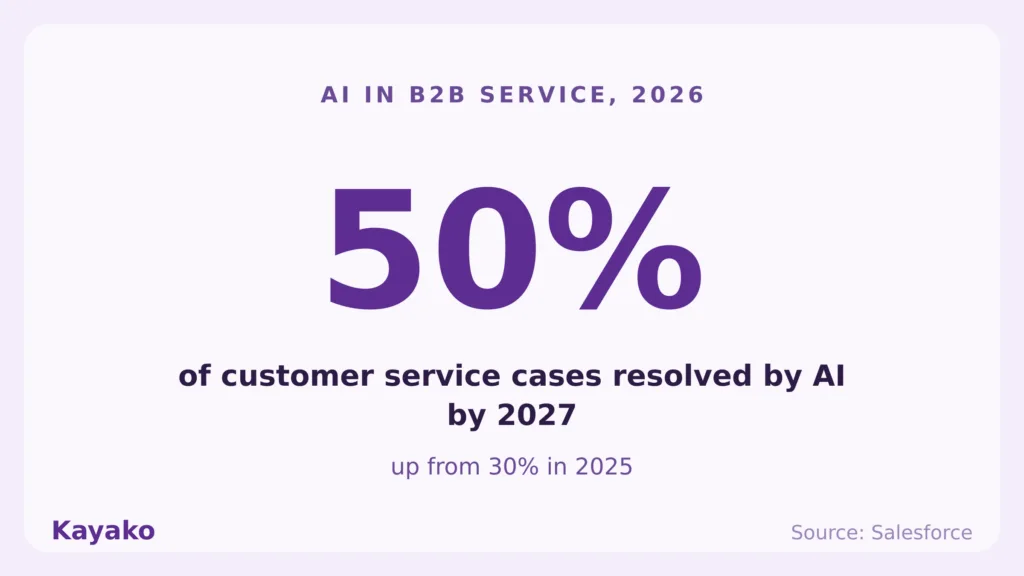 AI IN B2B SERVICE, 2026

50%

of customer service cases resolved by AI by 2027

up from 30% in 2025

Kayako

Source: Salesforce